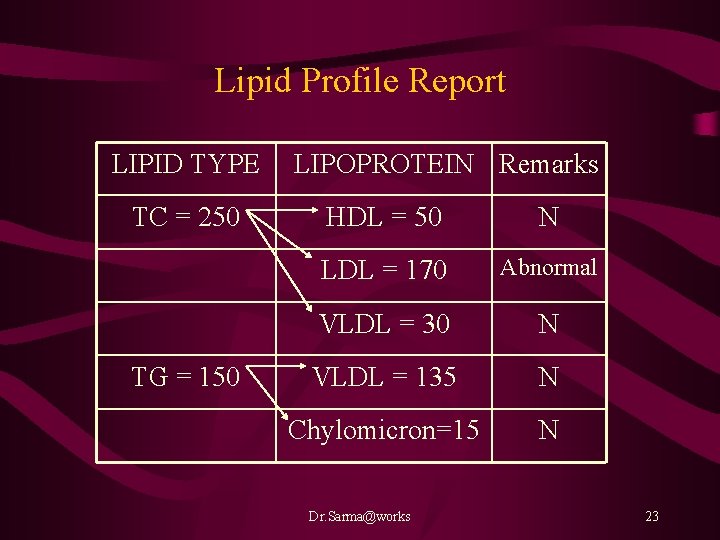 Lipid Profile Report

| LIPID TYPE | LIPOPROTEIN | Remarks |
|---|---|---|
| TC = 250 | HDL = 50 | N |
| | LDL = 170 | Abnormal |
| | VLDL = 30 | N |
| TG = 150 | VLDL = 135 | N |
| | Chylomicron=15 | N |

Dr.Sarma@works

23